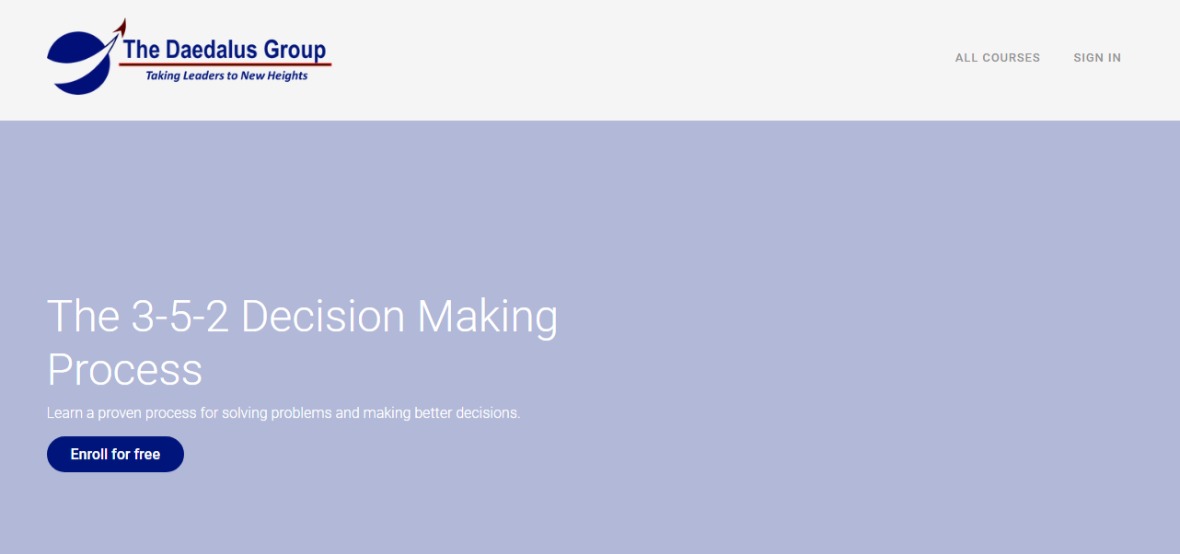 The Daedalus Group
Taking Leaders to New Heights

ALL COURSES SIGN IN

The 3-5-2 Decision Making Process

Learn a proven process for solving problems and making better decisions.

Enroll for free